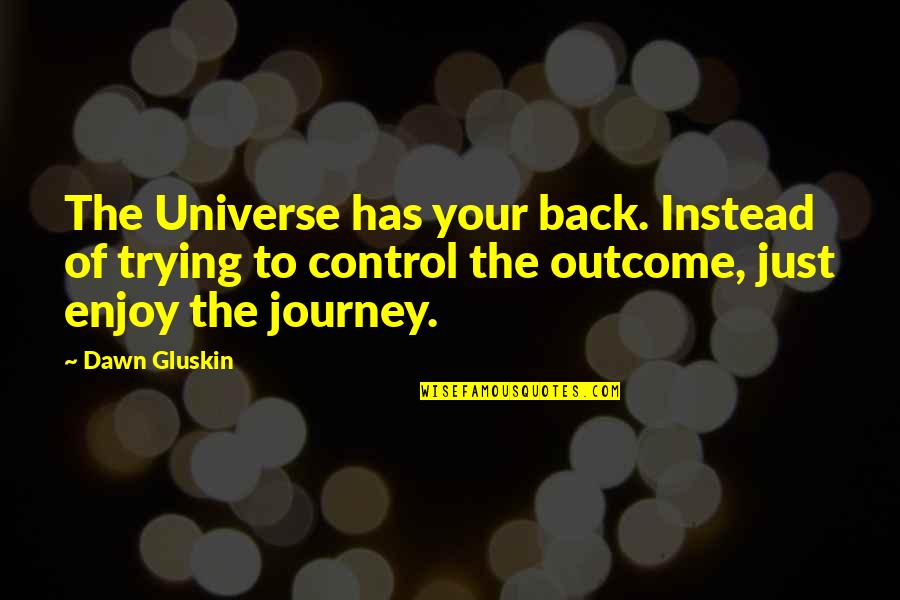 The Universe has your back. Instead of trying to control the outcome, just enjoy the journey.

~ Dawn Gluskin

WISEFAMOUSQUOTES.COM